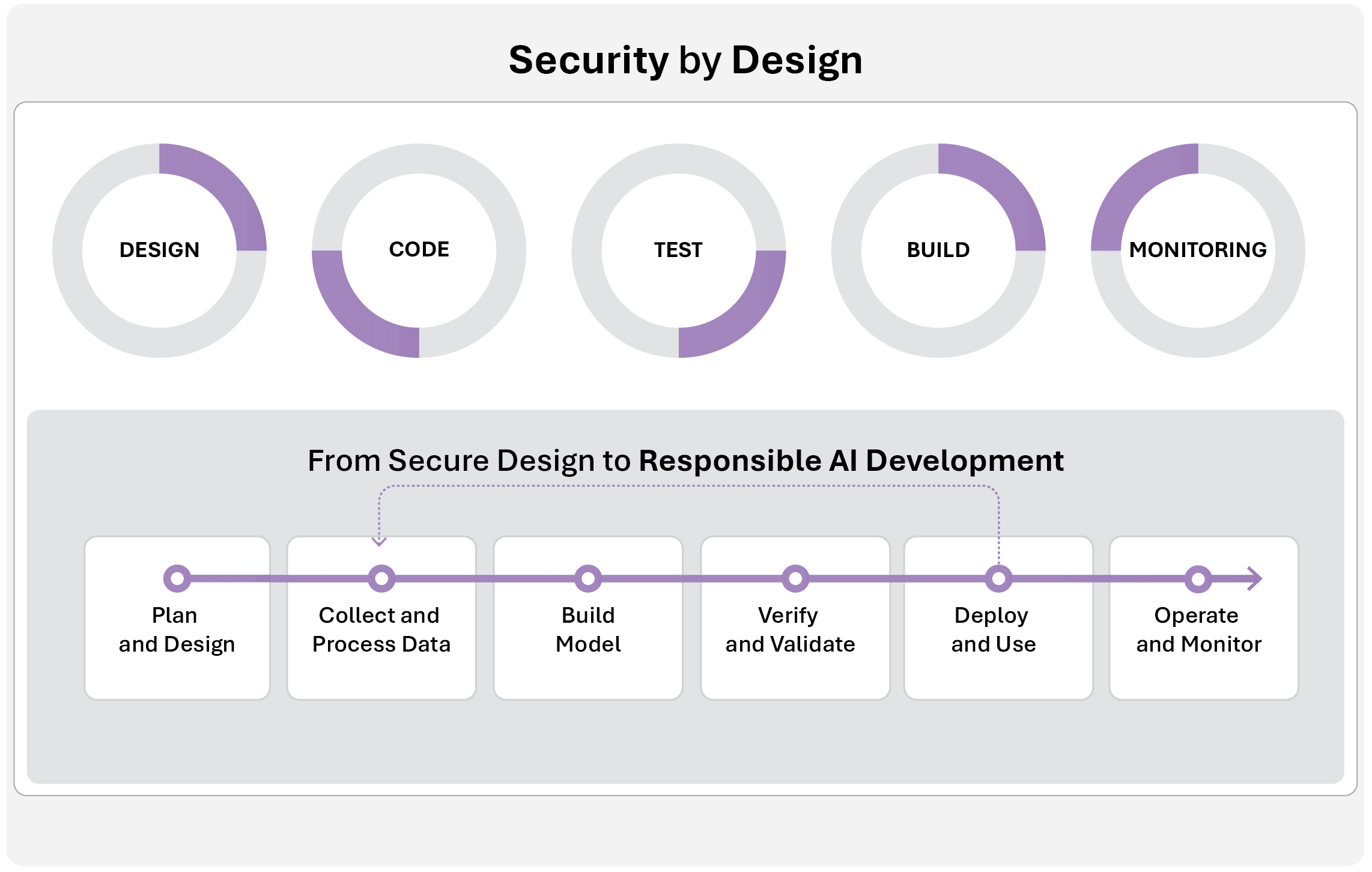 Security by Design

DESIGN

CODE

TEST

BUILD

MONITORING

From Secure Design to Responsible AI Development

Plan and Design

Collect and Process Data

Build Model

Verify and Validate

Deploy and Use

Operate and Monitor